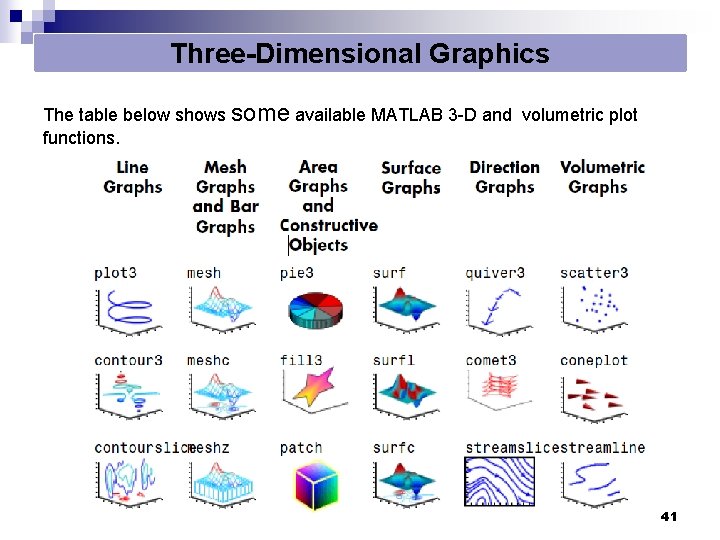 Three-Dimensional Graphics

The table below shows some available MATLAB 3-D and volumetric plot functions.

| Line Graphs | Mesh Graphs and Bar Graphs | Area Graphs and Constructive Objects | Surface Graphs | Direction Graphs | Volumetric Graphs |
|---|---|---|---|---|---|
| plot3 | mesh | pie3 | surf | quiver3 | scatter3 |
| contour3 | meshc | fill3 | surfl | comet3 | coneplot |
| contourslice | meshz | patch | surfc | streamslice | streamline |

41